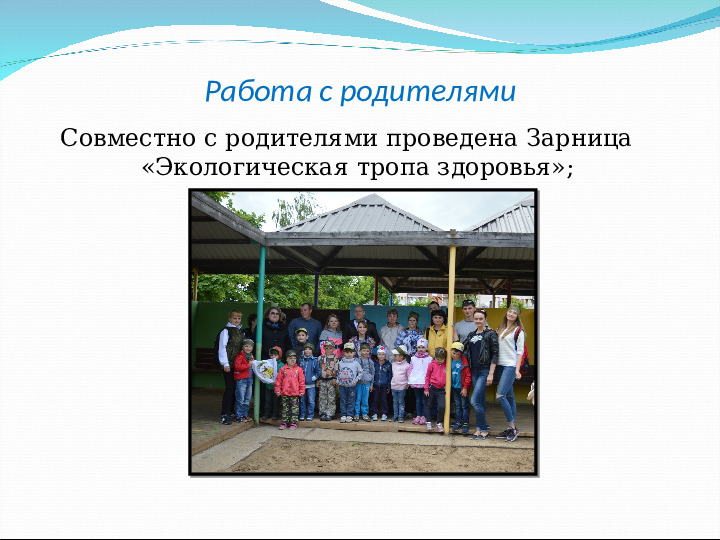 Работа с родителями

Совместно с родителями проведена Зарница «Экологическая тропа здоровья»;